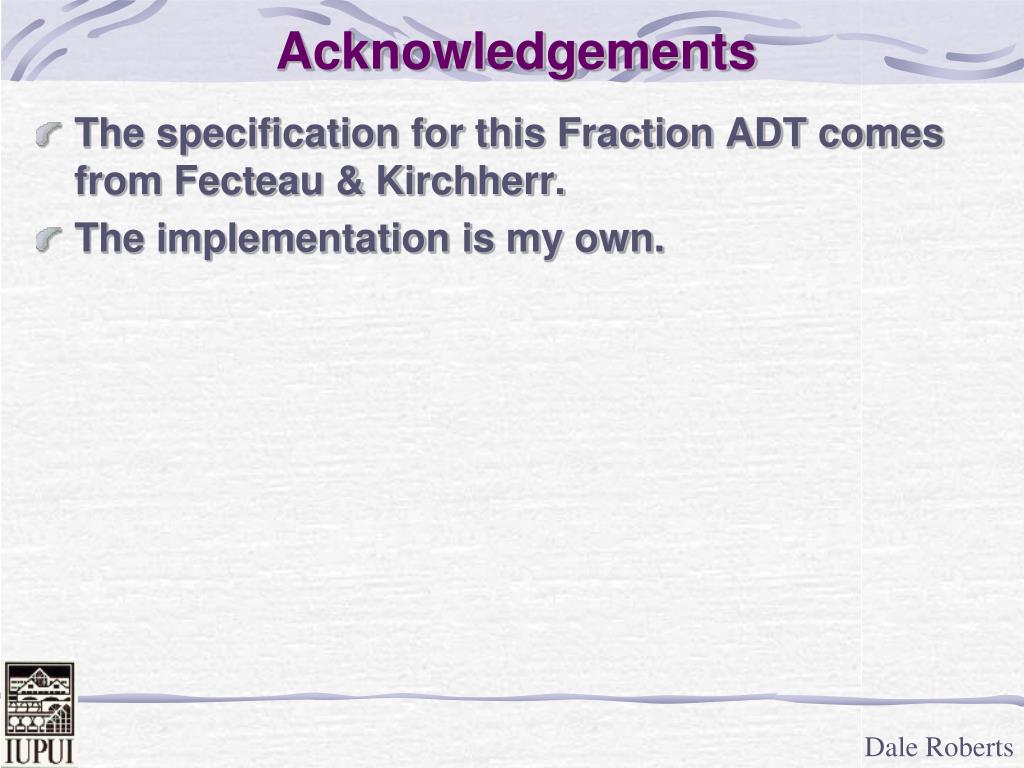 Acknowledgements

The specification for this Fraction ADT comes from Fecteau & Kirchherr.

The implementation is my own.

IUPUI

Dale Roberts